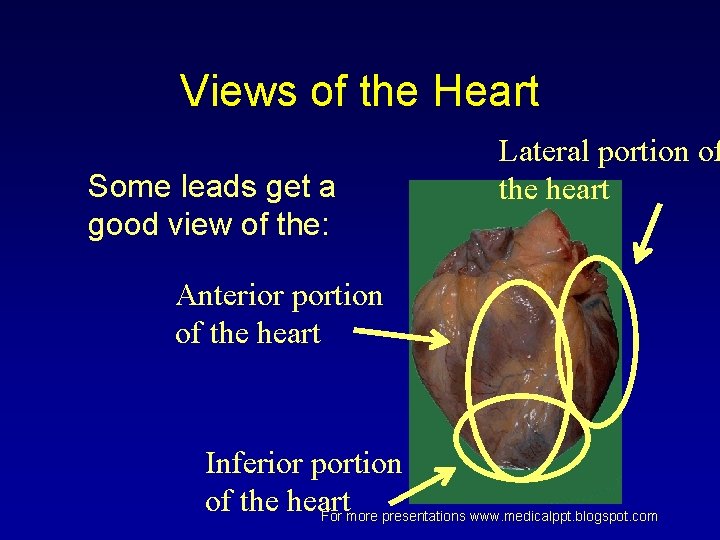 Views of the Heart

Some leads get a good view of the:

Lateral portion of the heart

Anterior portion of the heart

Inferior portion of the heart

For more presentations www.medicalppt.blogspot.com